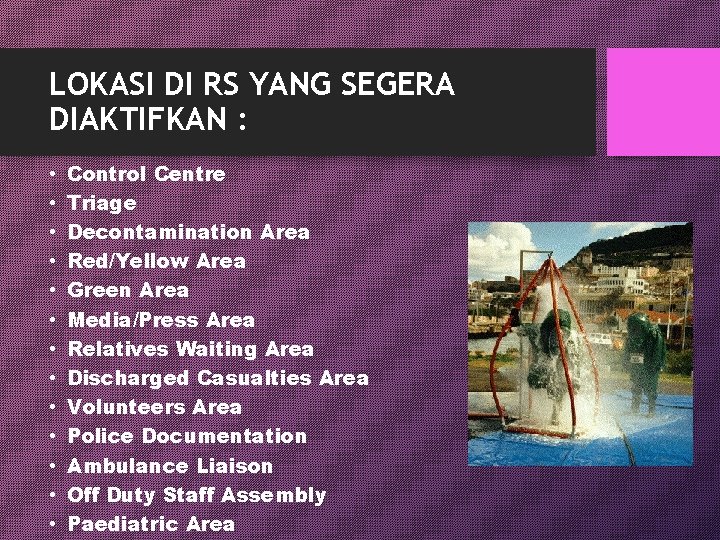 LOKASI DI RS YANG SEGERA DIAKTIFKAN :

• Control Centre
• Triage
• Decontamination Area
• Red/Yellow Area
• Green Area
• Media/Press Area
• Relatives Waiting Area
• Discharged Casualties Area
• Volunteers Area
• Police Documentation
• Ambulance Liaison
• Off Duty Staff Assembly
• Paediatric Area